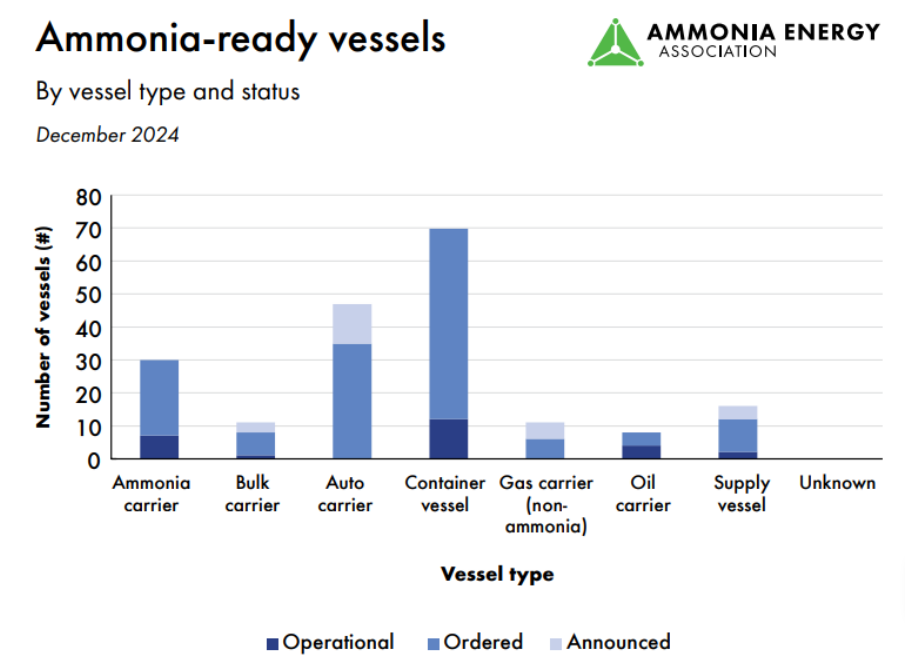 Ammonia-ready vessels

AMMONIA ENERGY ASSOCIATION

By vessel type and status

December 2024

Number of vessels (#)

80
70
60
50
40
30
20
10
0

Ammonia carrier
Bulk carrier
Auto carrier
Container vessel
Gas carrier (non-ammonia)
Oil carrier
Supply vessel
Unknown

Vessel type

Operational
Ordered
Announced